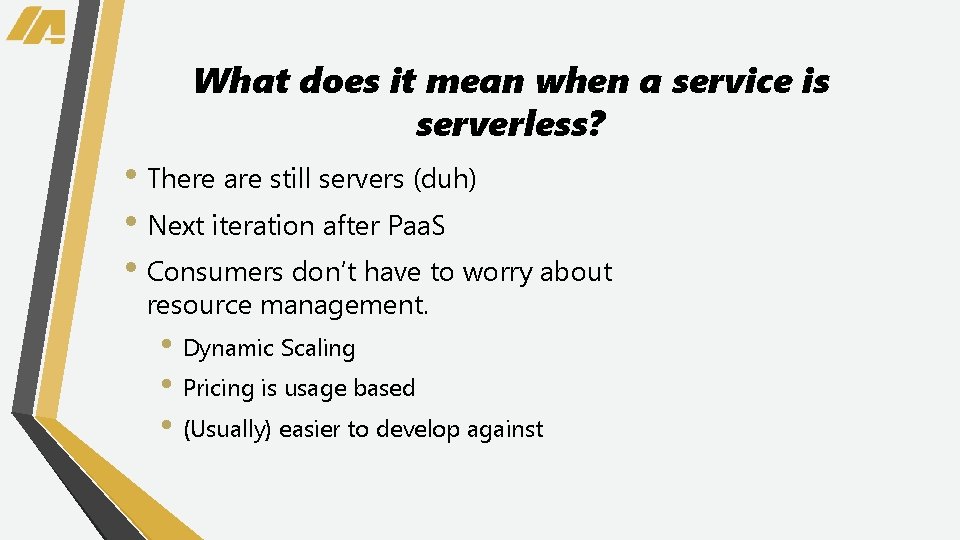 What does it mean when a service is serverless?

• There are still servers (duh)
• Next iteration after PaaS
• Consumers don't have to worry about resource management.
  • Dynamic Scaling
  • Pricing is usage based
  • (Usually) easier to develop against